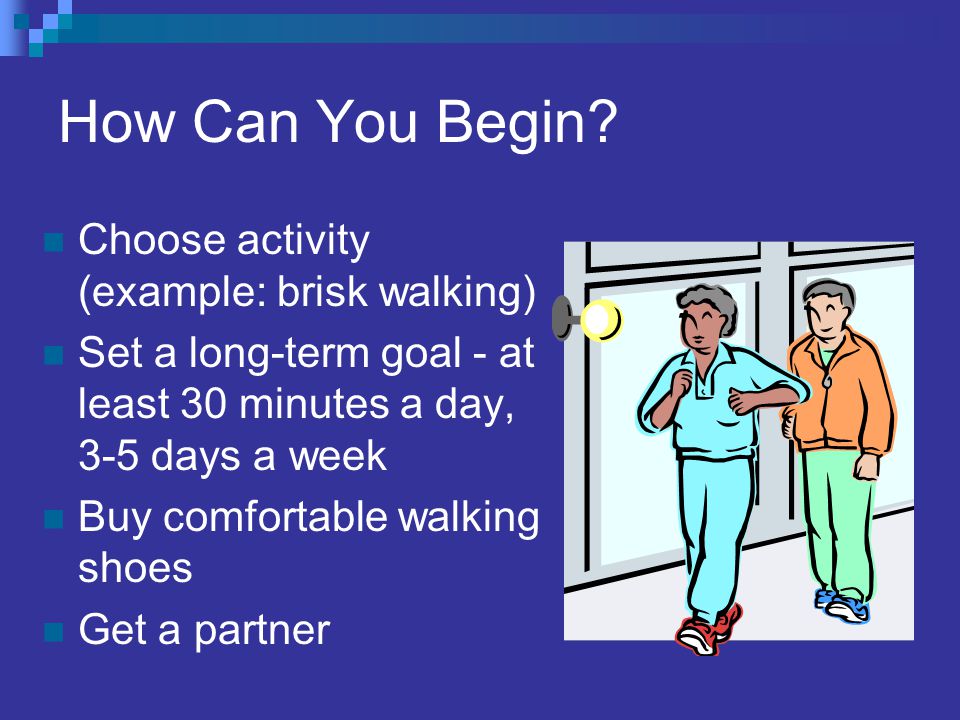 How Can You Begin?

- Choose activity (example: brisk walking)
- Set a long-term goal - at least 30 minutes a day, 3-5 days a week
- Buy comfortable walking shoes
- Get a partner